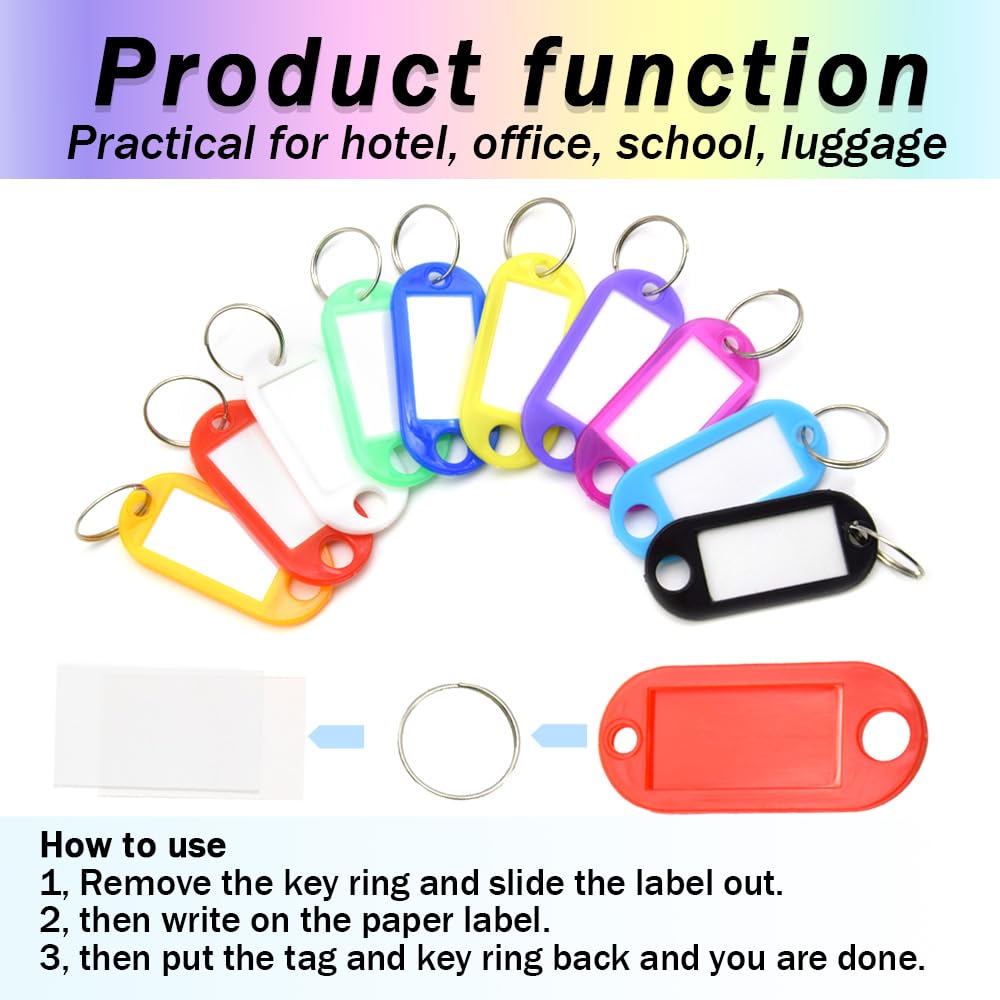 Product function
Practical for hotel, office, school, luggage

How to use
1, Remove the key ring and slide the label out.
2, then write on the paper label.
3, then put the tag and key ring back and you are done.